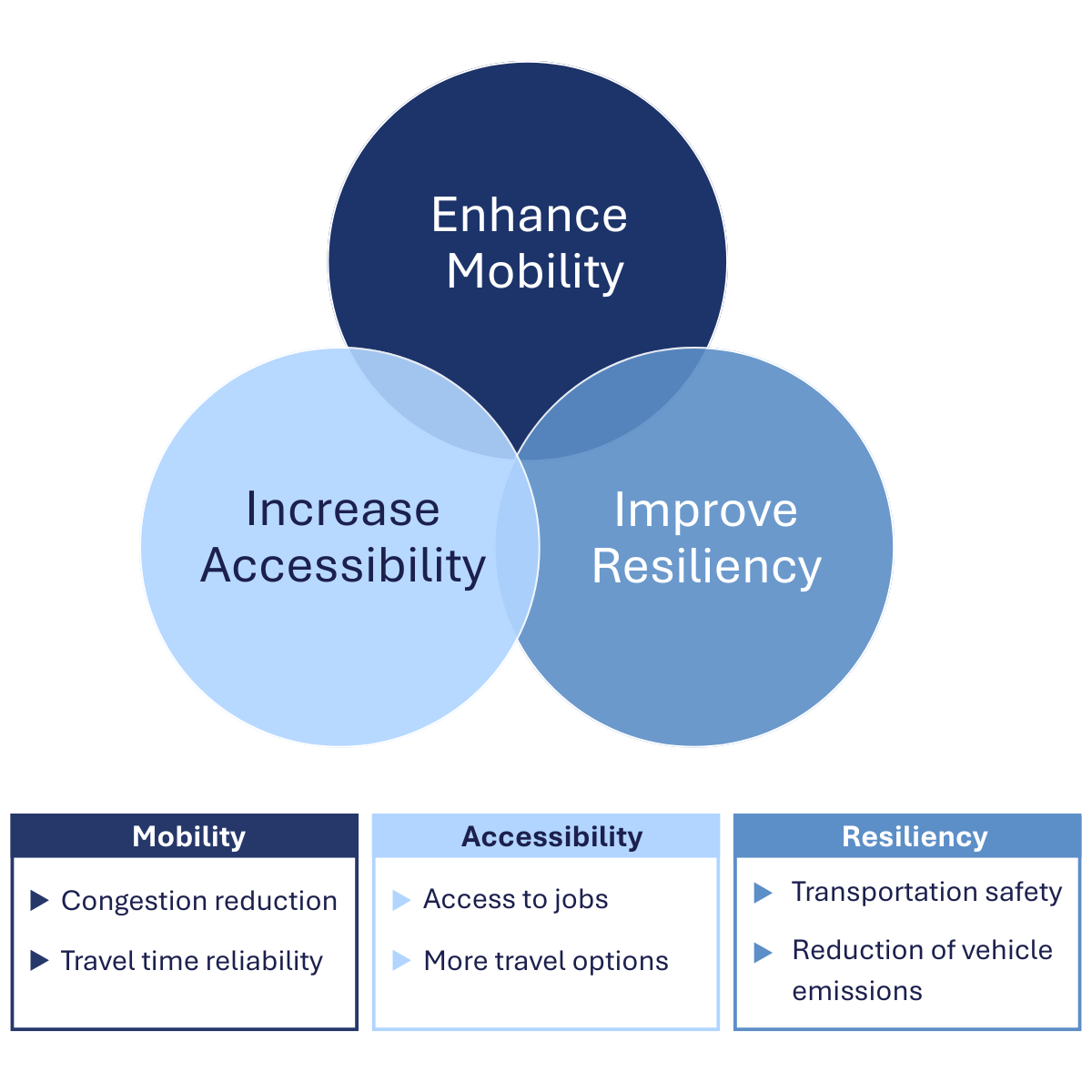 Enhance Mobility

Increase Accessibility

Improve Resiliency

Mobility

▶ Congestion reduction

▶ Travel time reliability

Accessibility

▶ Access to jobs

▶ More travel options

Resiliency

▶ Transportation safety

▶ Reduction of vehicle emissions